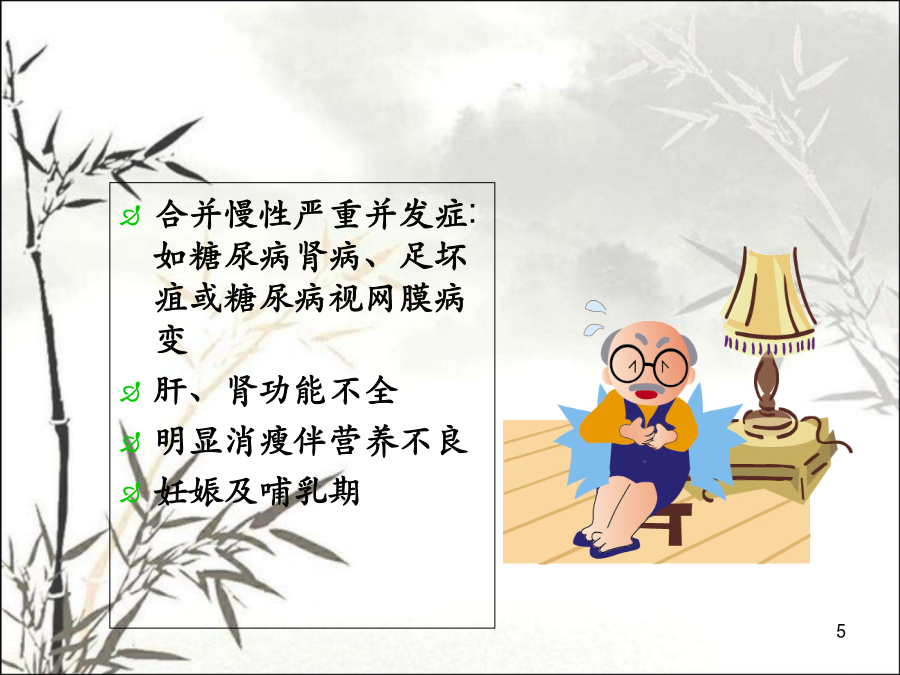 合并慢性严重并发症：如糖尿病肾病、足坏疽或糖尿病视网膜病变

肝、肾功能不全

明显消瘦伴营养不良

妊娠及哺乳期

5